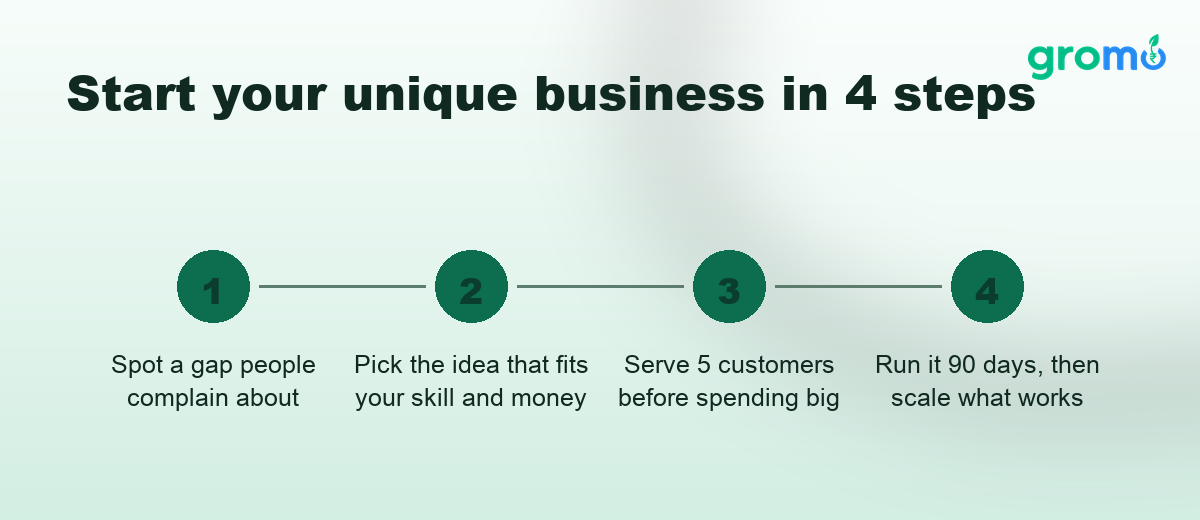 gromo

Start your unique business in 4 steps

1
Spot a gap people complain about

2
Pick the idea that fits your skill and money

3
Serve 5 customers before spending big

4
Run it 90 days, then scale what works